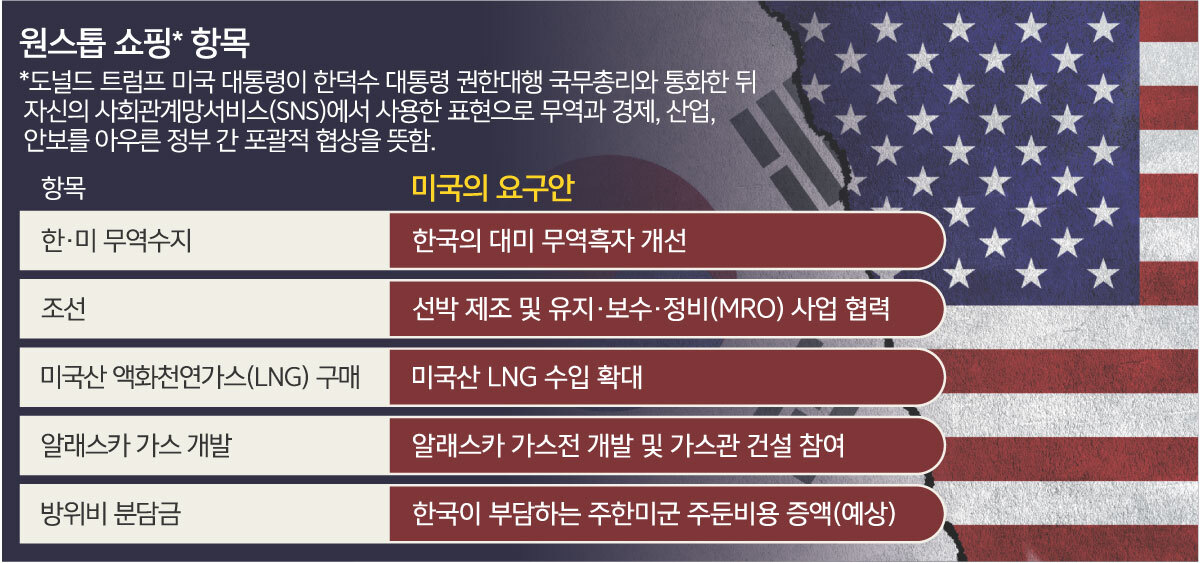 원스톱 쇼핑* 항목

*도널드 트럼프 미국 대통령이 한덕수 대통령 권한대행 국무총리와 통화한 뒤 자신의 사회관계망서비스(SNS)에서 사용한 표현으로 무역과 경제, 산업, 안보를 아우른 정부 간 포괄적 협상을 뜻함.

| 항목 | 미국의 요구안 |
|---|---|
| 한·미 무역수지 | 한국의 대미 무역흑자 개선 |
| 조선 | 선박 제조 및 유지·보수·정비(MRO) 사업 협력 |
| 미국산 액화천연가스(LNG) 구매 | 미국산 LNG 수입 확대 |
| 알래스카 가스 개발 | 알래스카 가스전 개발 및 가스관 건설 참여 |
| 방위비 분담금 | 한국이 부담하는 주한미군 주둔비용 증액(예상) |